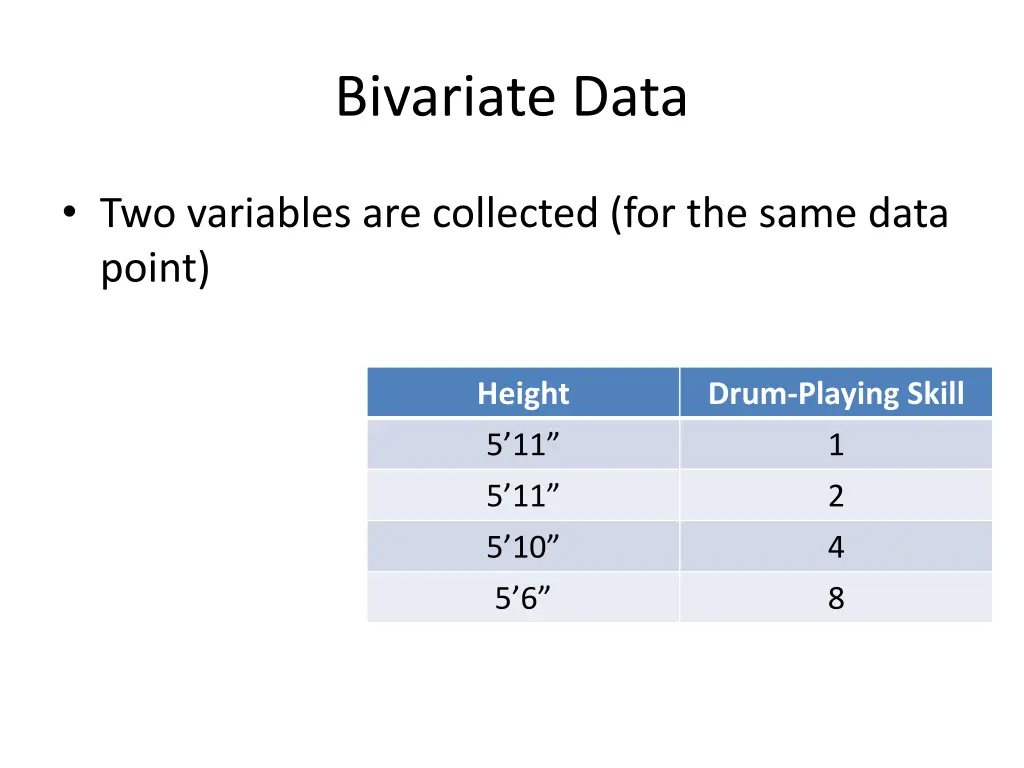 Bivariate Data

• Two variables are collected (for the same data point)

| Height | Drum-Playing Skill |
|---|---|
| 5’11” | 1 |
| 5’11” | 2 |
| 5’10” | 4 |
| 5’6” | 8 |